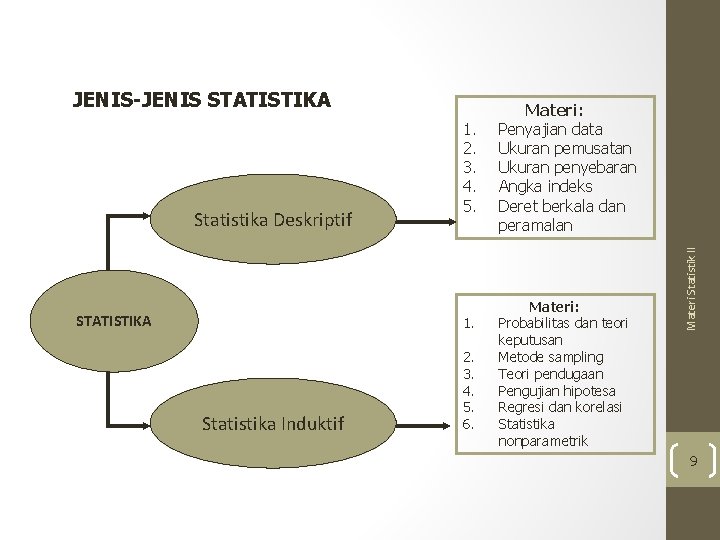 JENIS-JENIS STATISTIKA

STATISTIKA

Statistika Deskriptif

Statistika Induktif

Materi:
1. Penyajian data
2. Ukuran pemusatan
3. Ukuran penyebaran
4. Angka indeks
5. Deret berkala dan peramalan

Materi:
1. Probabilitas dan teori keputusan
2. Metode sampling
3. Teori pendugaan
4. Pengujian hipotesa
5. Regresi dan korelasi
6. Statistika nonparametrik

Materi Statistik II

9